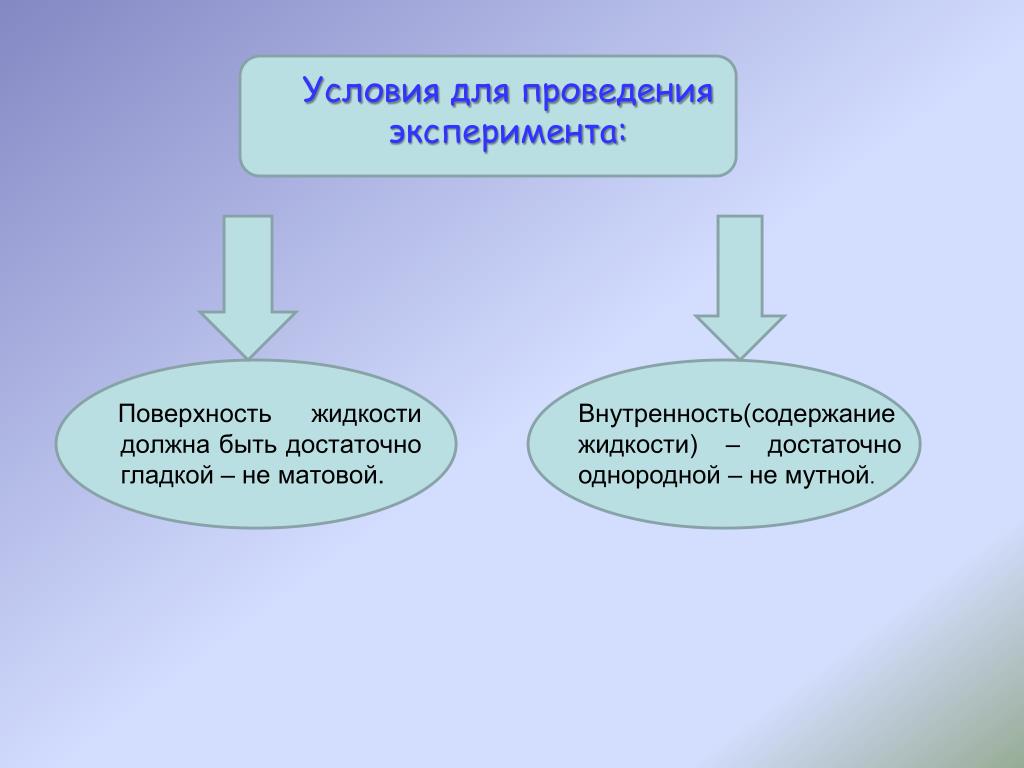 Условия для проведения эксперимента:

Поверхность жидкости должна быть достаточно гладкой – не матовой.

Внутренность(содержание жидкости) – достаточно однородной – не мутной.